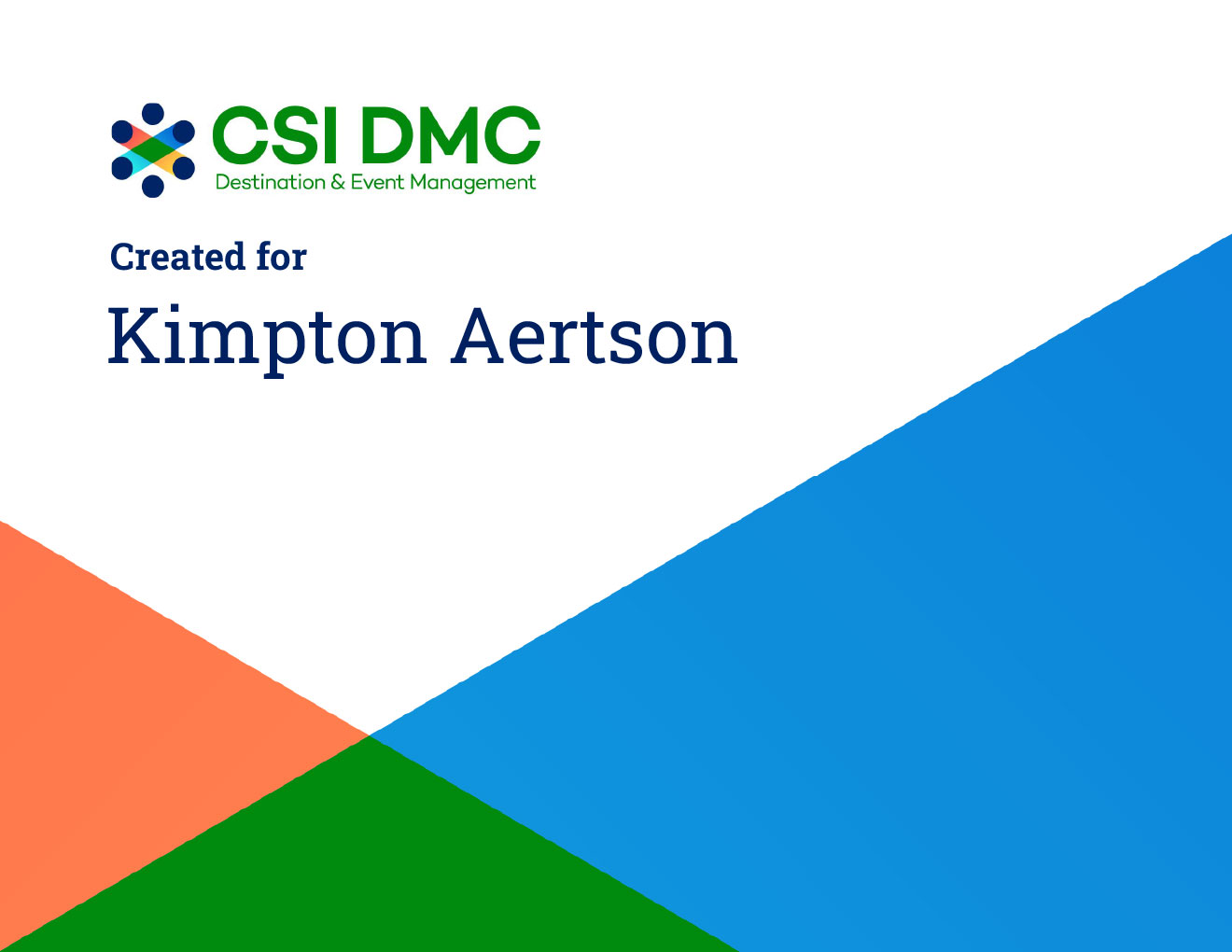 CSI DMC
Destination & Event Management

Created for

Kimpton Aertson